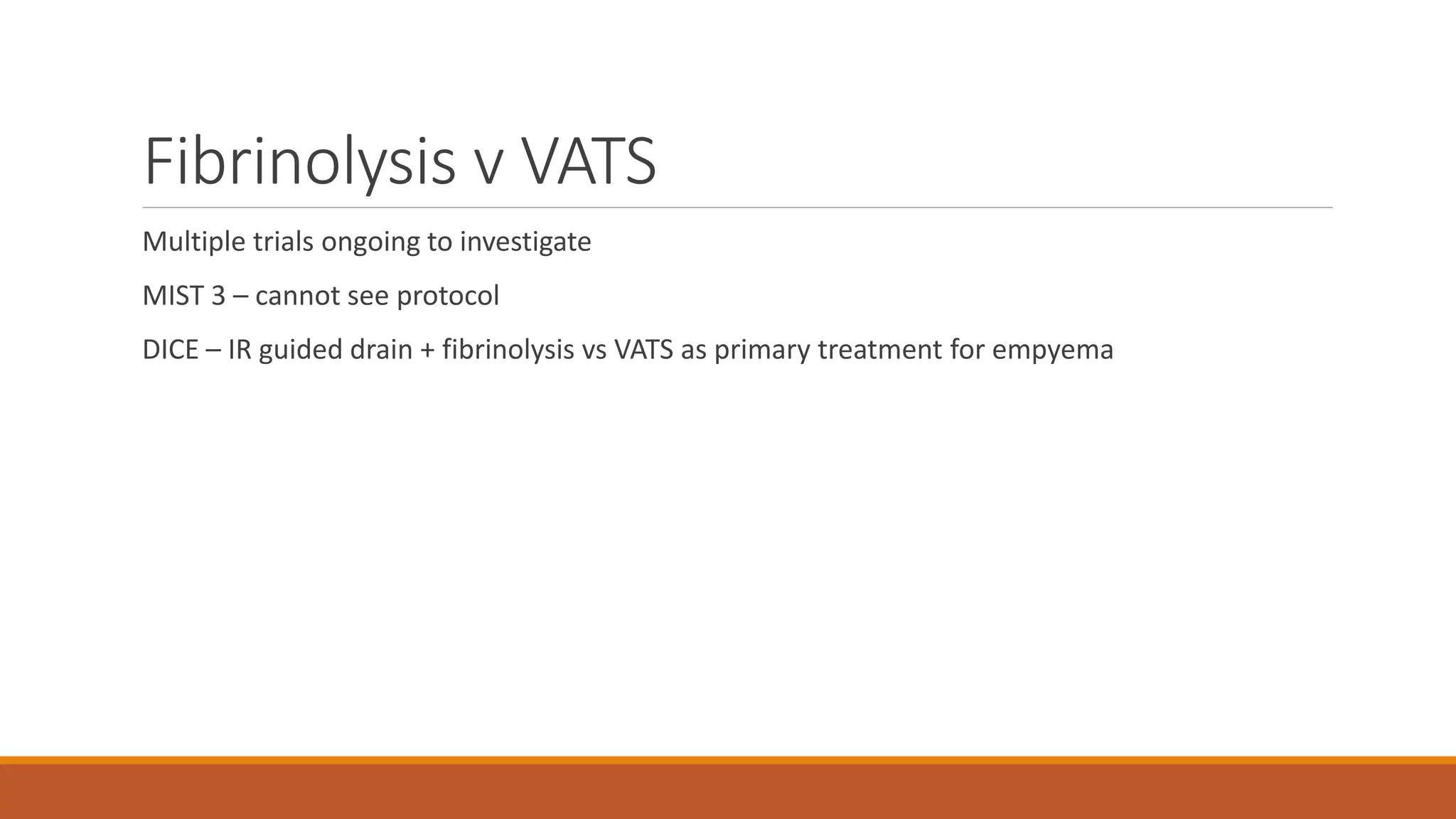 Fibrinolysis v VATS

Multiple trials ongoing to investigate

MIST 3 – cannot see protocol

DICE – IR guided drain + fibrinolysis vs VATS as primary treatment for empyema